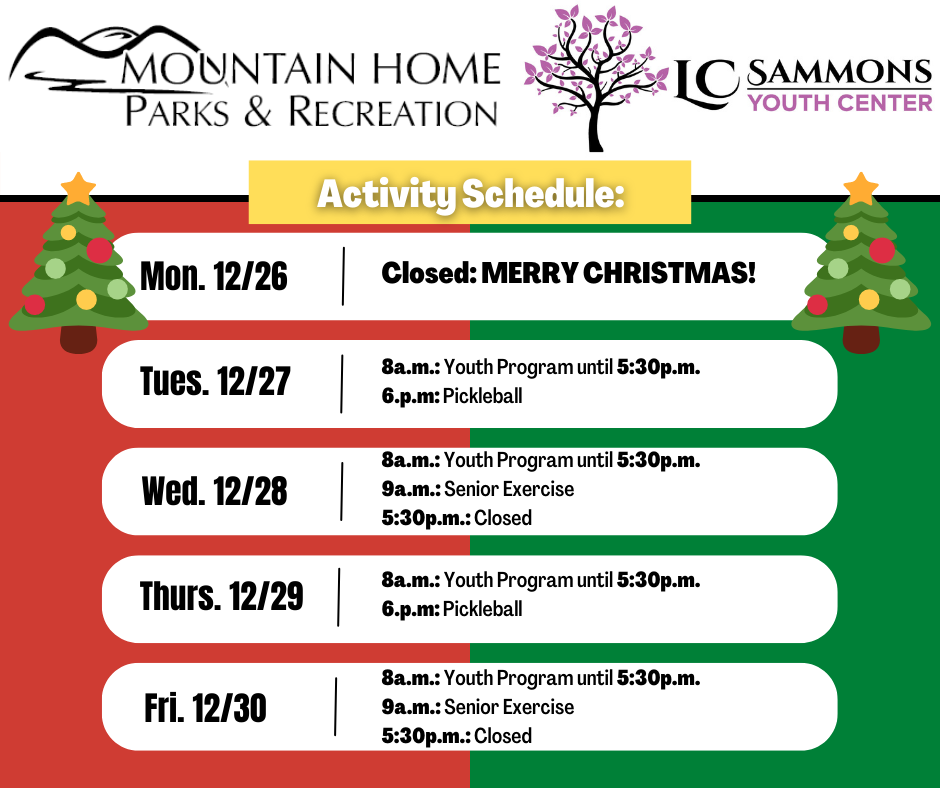 MOUNTAIN HOME
PARKS & RECREATION

LC SAMMONS
YOUTH CENTER

Activity Schedule:

Mon. 12/26
Closed: MERRY CHRISTMAS!

Tues. 12/27
8a.m.: Youth Program until 5:30p.m.
6.p.m: Pickleball

Wed. 12/28
8a.m.: Youth Program until 5:30p.m.
9a.m.: Senior Exercise
5:30p.m.: Closed

Thurs. 12/29
8a.m.: Youth Program until 5:30p.m.
6.p.m: Pickleball

Fri. 12/30
8a.m.: Youth Program until 5:30p.m.
9a.m.: Senior Exercise
5:30p.m.: Closed